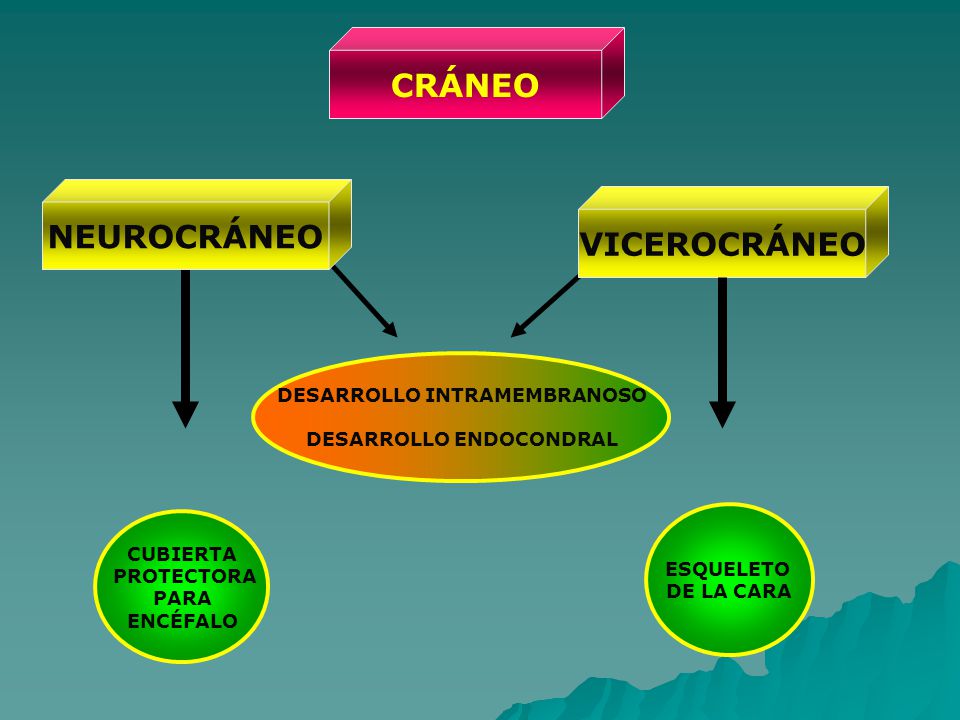 CRÁNEO

NEUROCRÁNEO

VICEROCRÁNEO

DESARROLLO INTRAMEMBRANOSO

DESARROLLO ENDOCONDRAL

CUBIERTA PROTECTORA PARA ENCÉFALO

ESQUELETO DE LA CARA